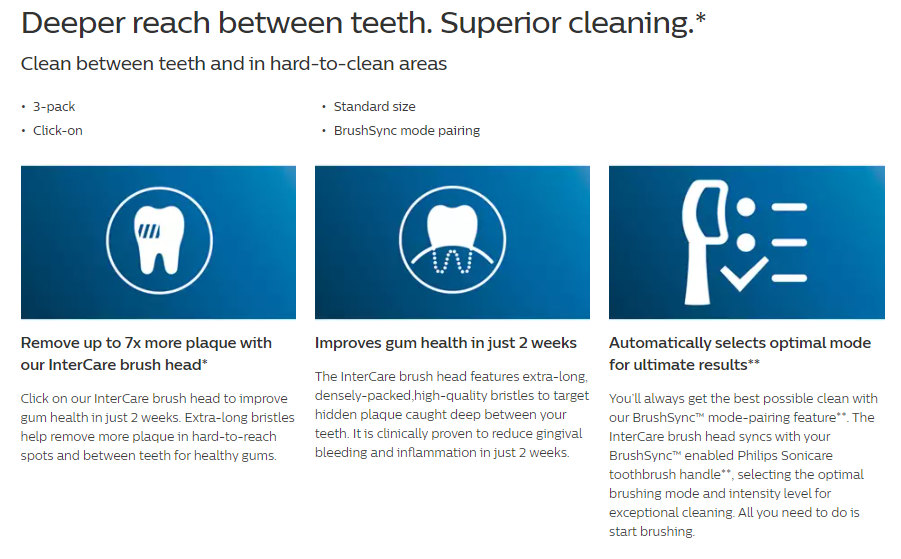 Deeper reach between teeth. Superior cleaning.*

Clean between teeth and in hard-to-clean areas

• 3-pack
• Click-on

• Standard size
• BrushSync mode pairing

Remove up to 7x more plaque with our InterCare brush head*

Click on our InterCare brush head to improve gum health in just 2 weeks. Extra-long bristles help remove more plaque in hard-to-reach spots and between teeth for healthy gums.

Improves gum health in just 2 weeks

The InterCare brush head features extra-long, densely-packed,high-quality bristles to target hidden plaque caught deep between your teeth. It is clinically proven to reduce gingival bleeding and inflammation in just 2 weeks.

Automatically selects optimal mode for ultimate results**

You'll always get the best possible clean with our BrushSync™ mode-pairing feature**. The InterCare brush head syncs with your BrushSync™ enabled Philips Sonicare toothbrush handle**, selecting the optimal brushing mode and intensity level for exceptional cleaning. All you need to do is start brushing.